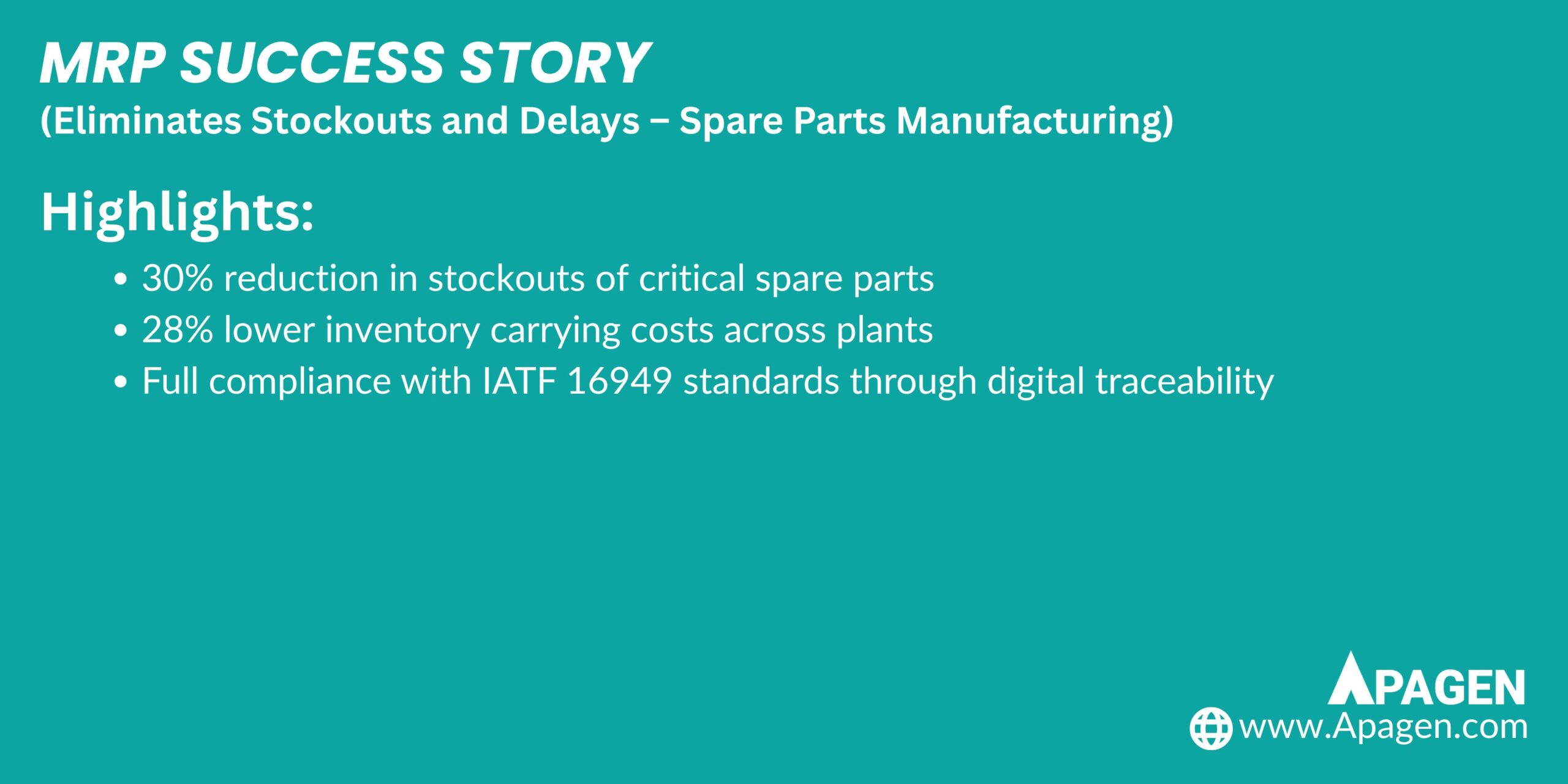 MRP SUCCESS STORY
(Eliminates Stockouts and Delays – Spare Parts Manufacturing)

Highlights:

• 30% reduction in stockouts of critical spare parts
• 28% lower inventory carrying costs across plants
• Full compliance with IATF 16949 standards through digital traceability

APAGEN
www.Apagen.com